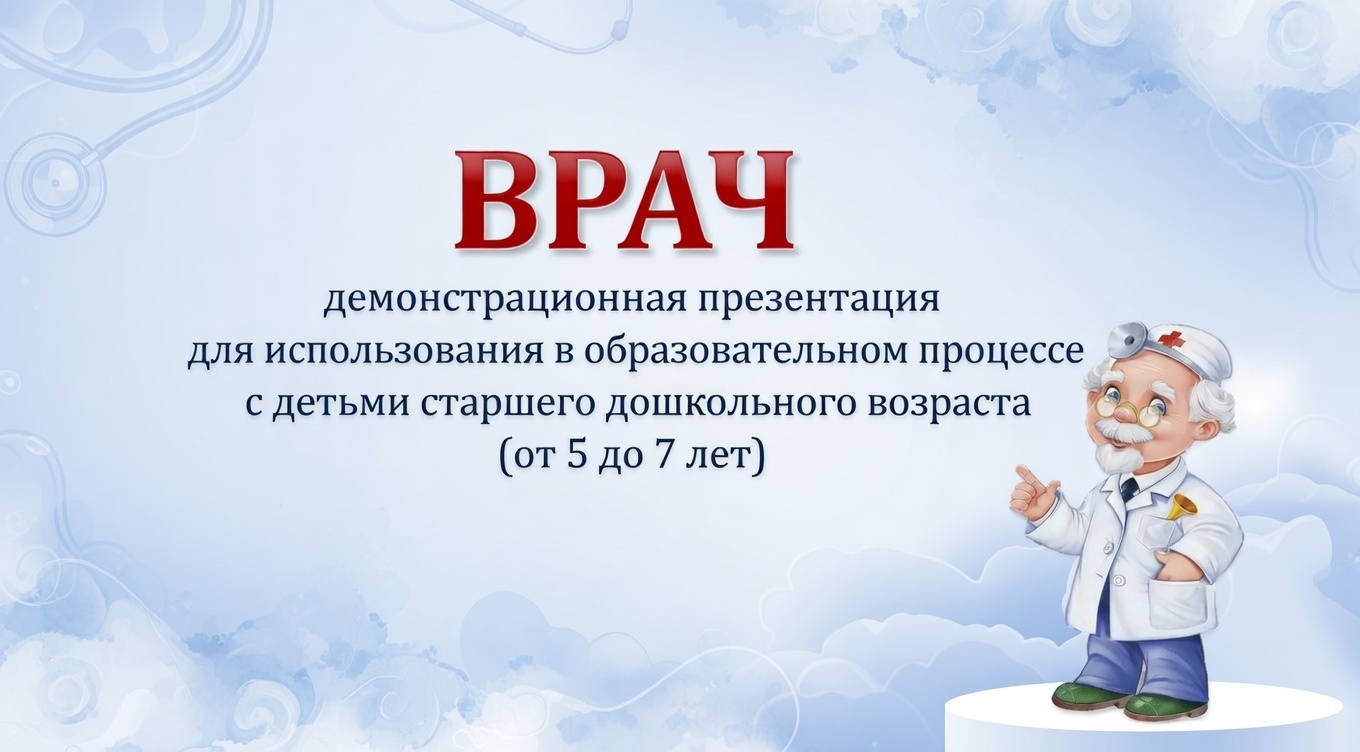 ВРАЧ

демонстрационная презентация для использования в образовательном процессе с детьми старшего дошкольного возраста (от 5 до 7 лет)